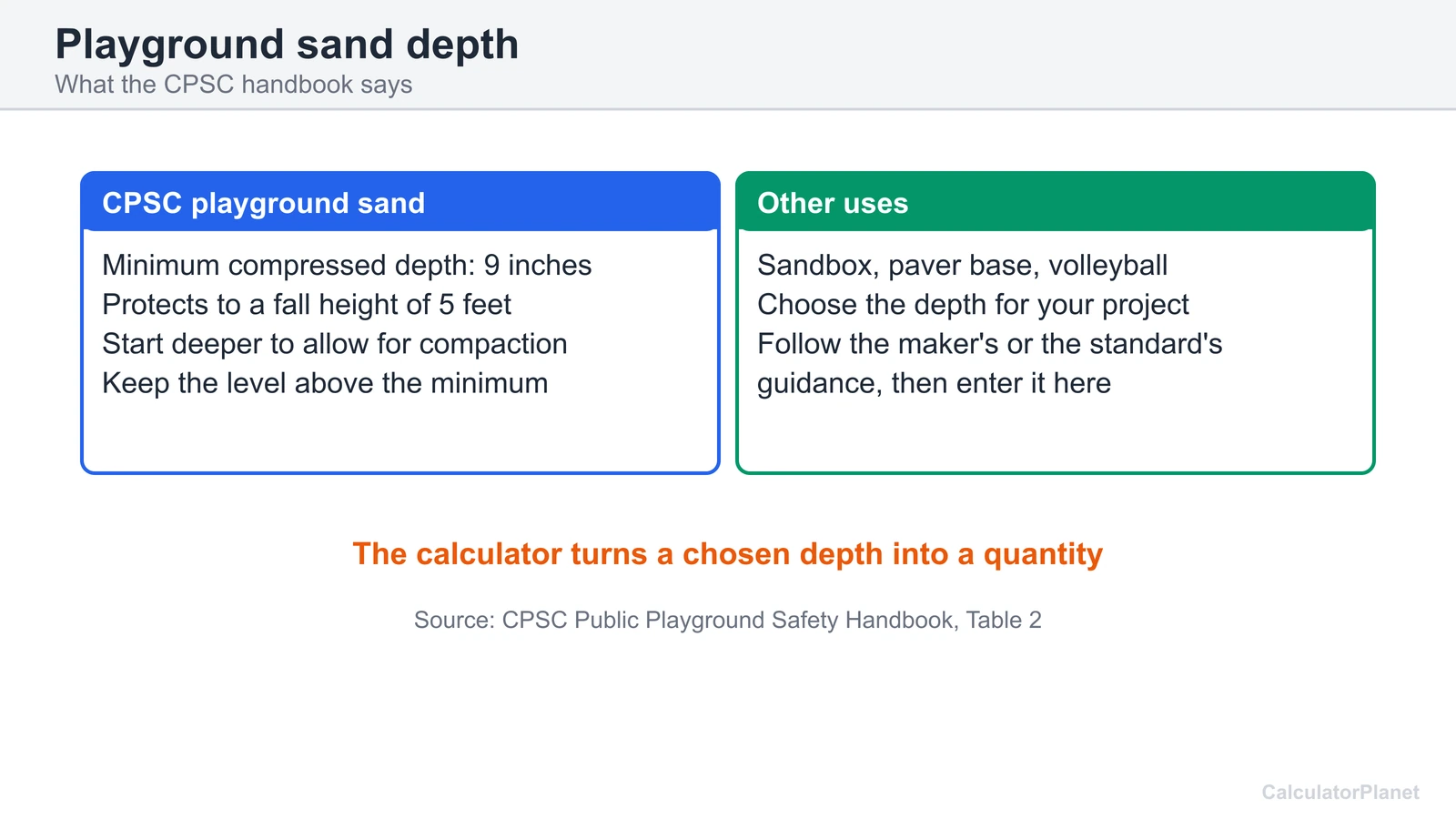 Playground sand depth
What the CPSC handbook says

CPSC playground sand

Minimum compressed depth: 9 inches
Protects to a fall height of 5 feet
Start deeper to allow for compaction
Keep the level above the minimum

Other uses

Sandbox, paver base, volleyball
Choose the depth for your project
Follow the maker's or the standard's guidance, then enter it here

The calculator turns a chosen depth into a quantity

Source: CPSC Public Playground Safety Handbook, Table 2

CalculatorPlanet